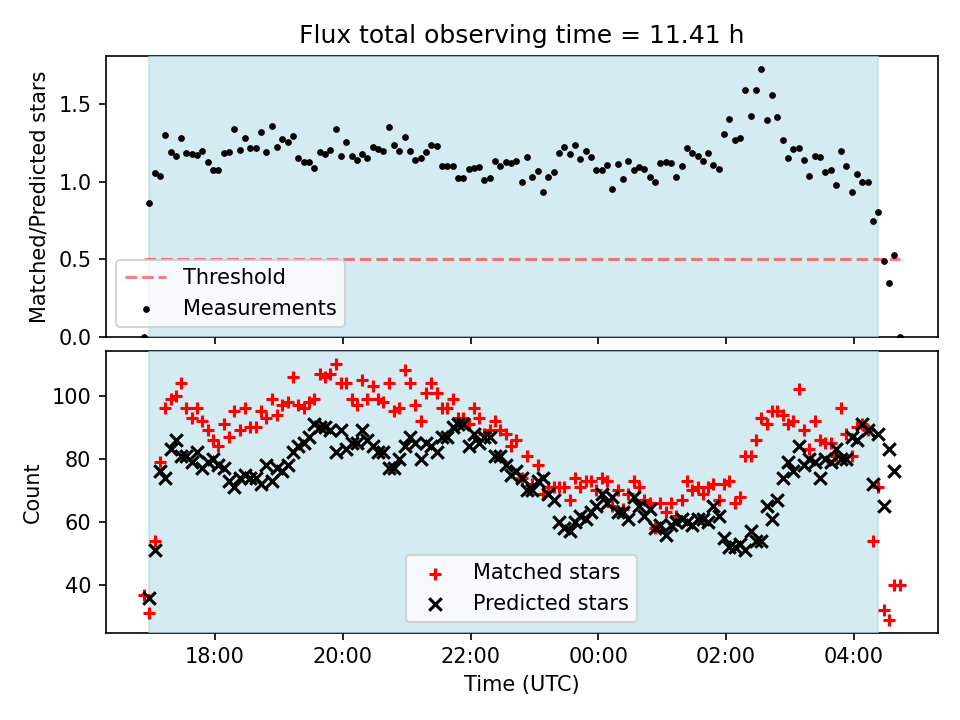 Flux total observing time = 11.41 h

Matched/Predicted stars

1.5
1.0
0.5
0.0

Threshold
Measurements

Count

100
80
60
40

Matched stars
Predicted stars

18:00
20:00
22:00
00:00
02:00
04:00

Time (UTC)